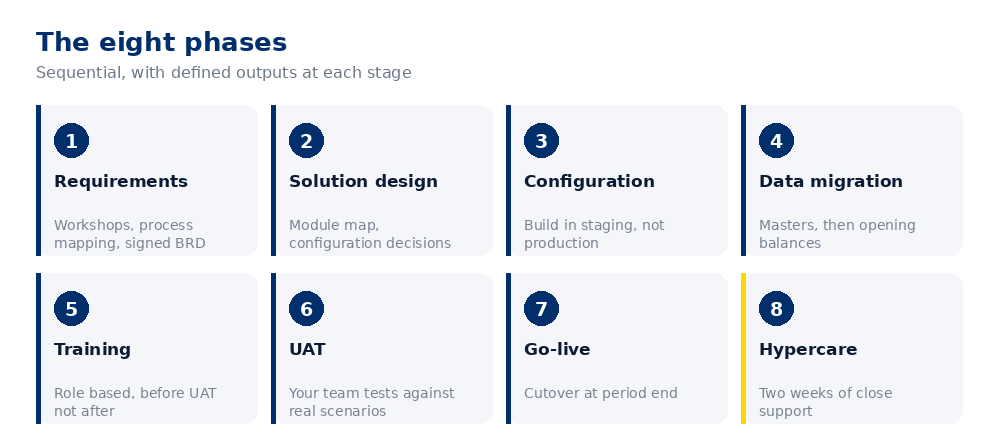 The eight phases

Sequential, with defined outputs at each stage

1

Requirements

Workshops, process mapping, signed BRD

2

Solution design

Module map, configuration decisions

3

Configuration

Build in staging, not production

4

Data migration

Masters, then opening balances

5

Training

Role based, before UAT not after

6

UAT

Your team tests against real scenarios

7

Go-live

Cutover at period end

8

Hypercare

Two weeks of close support